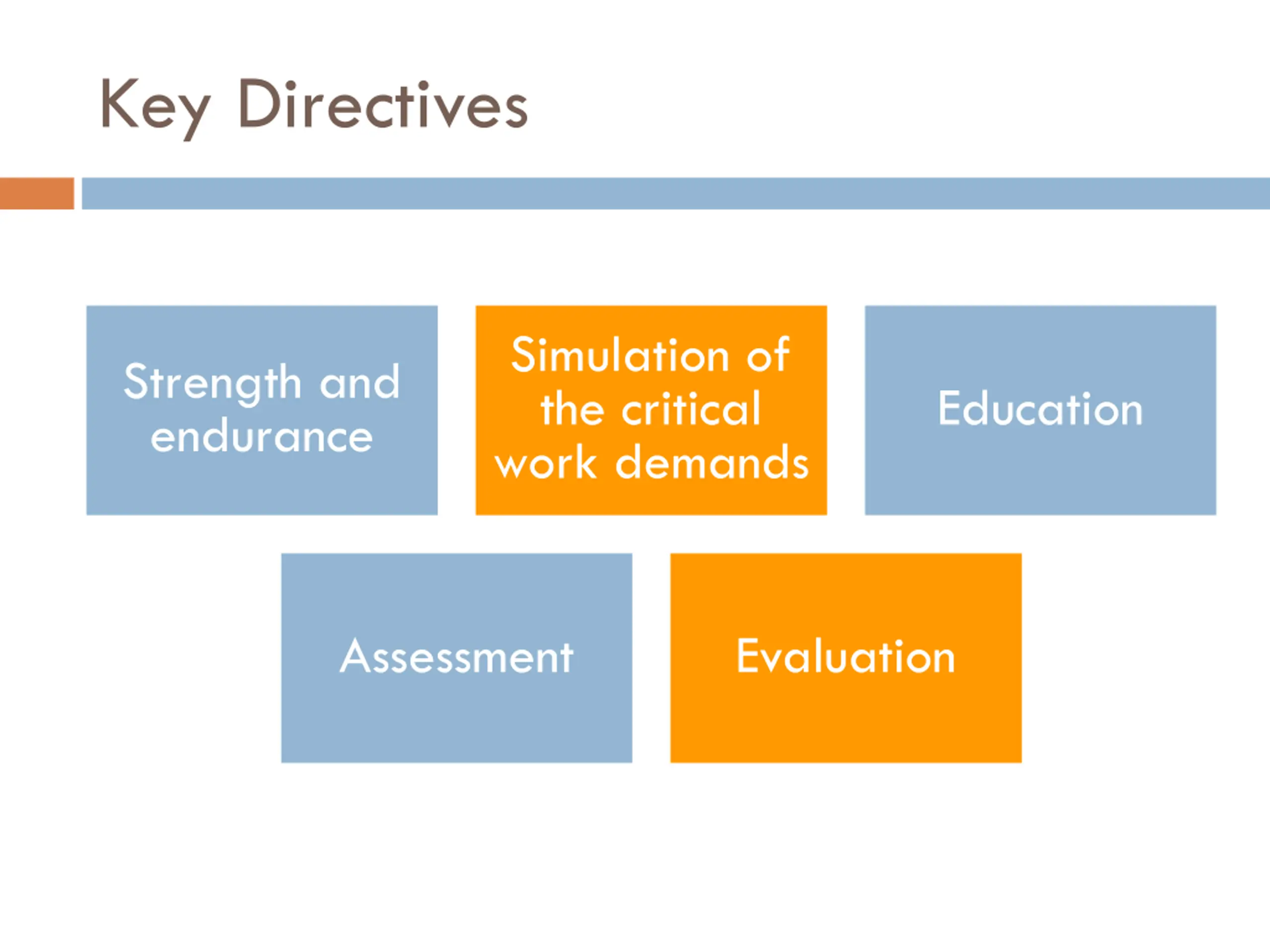 Key Directives

Strength and endurance

Simulation of the critical work demands

Education

Assessment

Evaluation